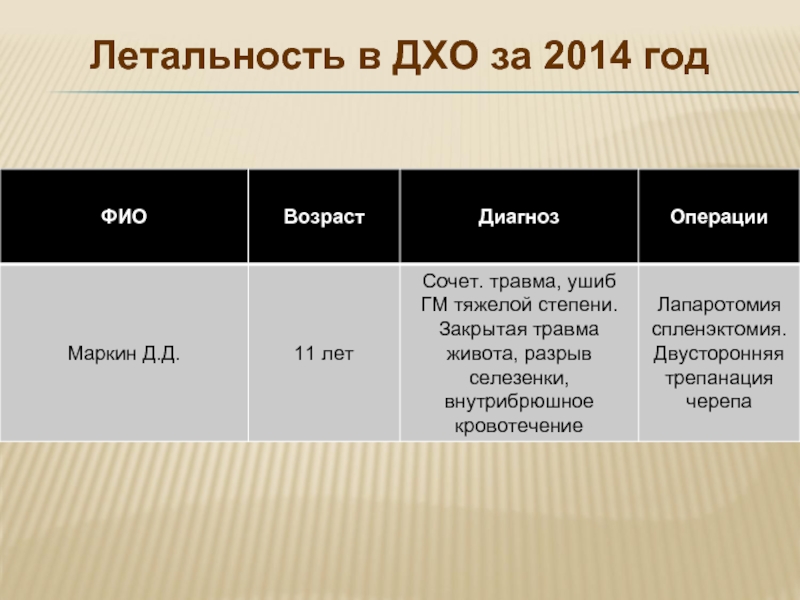 Летальность в ДХО за 2014 год

| ФИО | Возраст | Диагноз | Операции |
|---|---|---|---|
| Маркин Д.Д. | 11 лет | Сочет. травма, ушиб ГМ тяжелой степени. Закрытая травма живота, разрыв селезенки, внутрибрюшное кровотечение | Лапаротомия спленэктомия. Двусторонняя трепанация черепа |